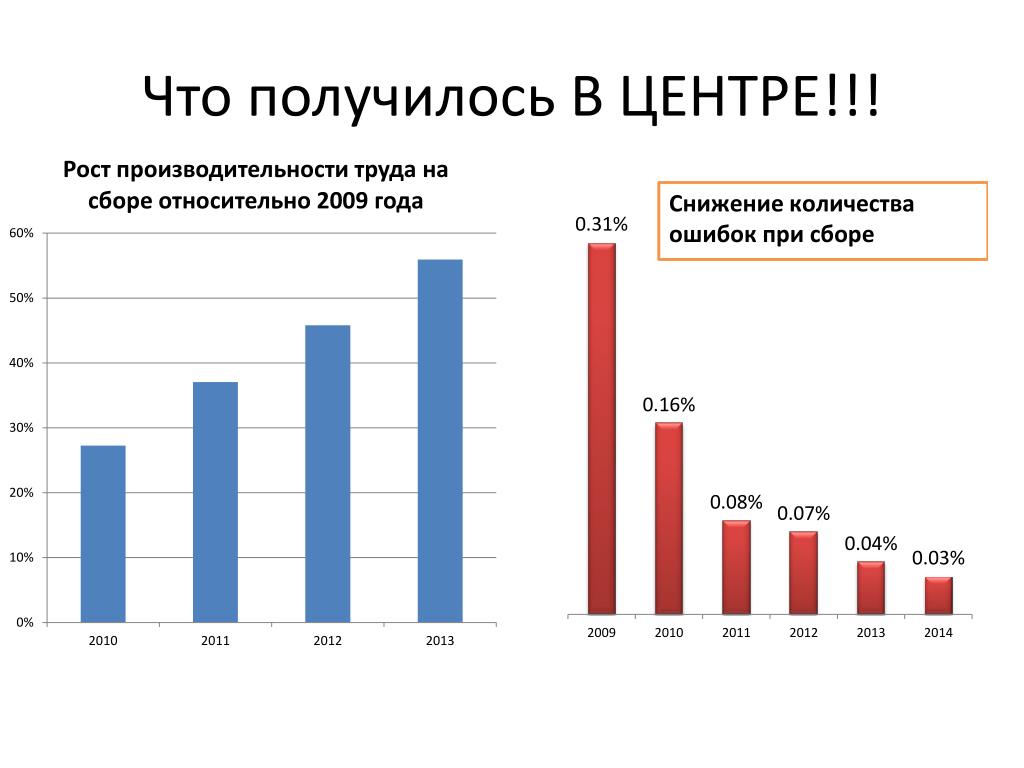 Что получилось В ЦЕНТРЕ!!!

Рост производительности труда на сборе относительно 2009 года

60%
50%
40%
30%
20%
10%
0%

2010 2011 2012 2013

Снижение количества ошибок при сборе

0.31%
0.16%
0.08%
0.07%
0.04%
0.03%

2009 2010 2011 2012 2013 2014